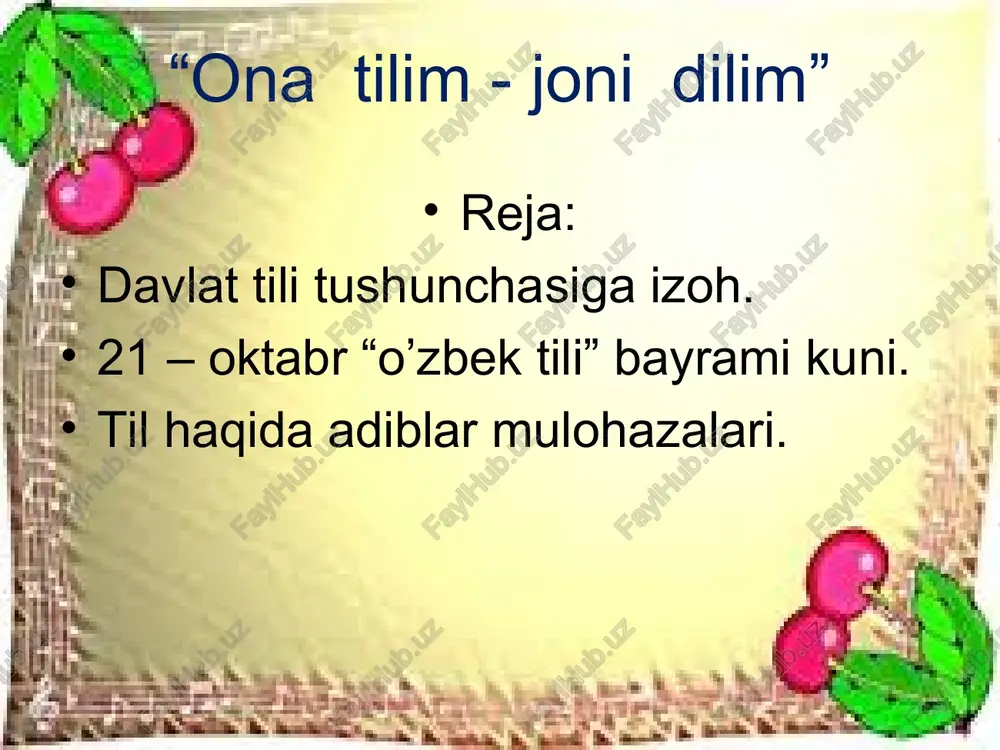 “Ona tilim - joni dilim”

• Reja:
• Davlat tili tushunchasiga izoh.
• 21 – oktabr “o’zbek tili” bayrami kuni.
• Til haqida adiblar mulohazalari.

FaylHub.uz